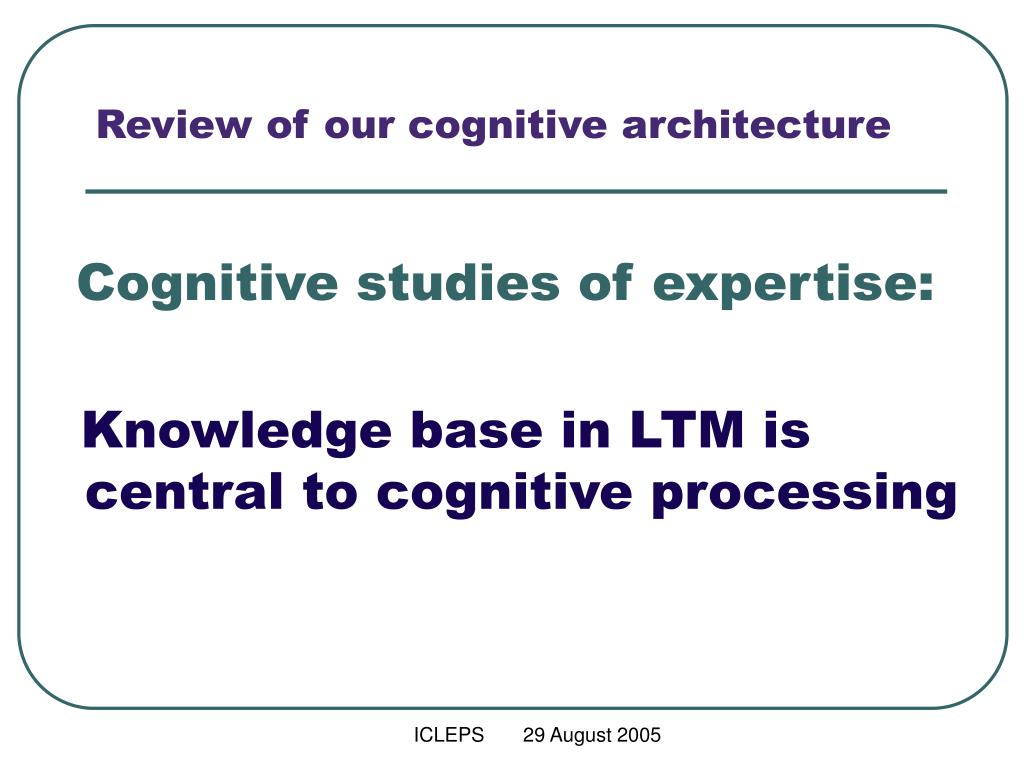 Review of our cognitive architecture

Cognitive studies of expertise:

Knowledge base in LTM is central to cognitive processing

ICLEPS 29 August 2005